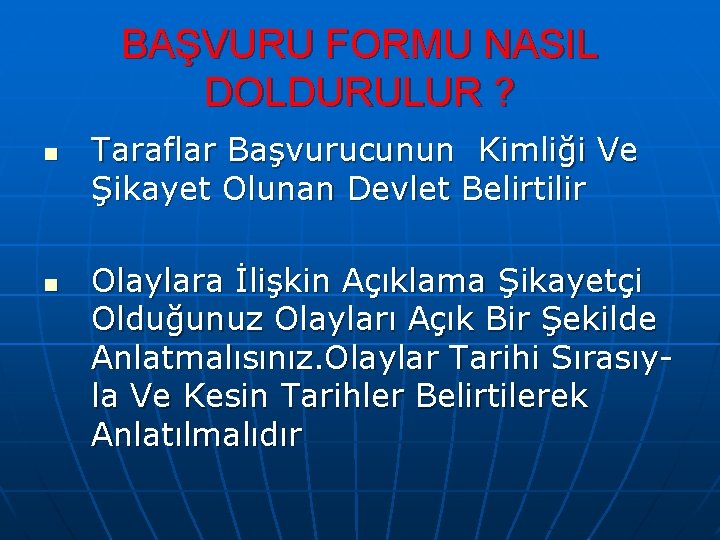 BAŞVURU FORMU NASIL DOLDURULUR ?

Taraflar Başvurucunun Kimliği Ve Şikayet Olunan Devlet Belirtilir

Olaylara İlişkin Açıklama Şikayetçi Olduğunuz Olayları Açık Bir Şekilde Anlatmalısınız.Olaylar Tarihi Sırasıyla Ve Kesin Tarihler Belirtilerek Anlatılmalıdır